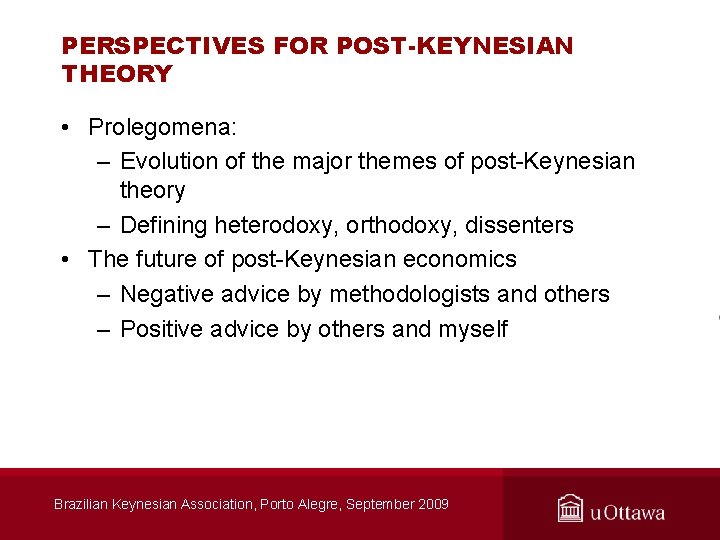 PERSPECTIVES FOR POST-KEYNESIAN THEORY

• Prolegomena:
– Evolution of the major themes of post-Keynesian theory
– Defining heterodoxy, orthodoxy, dissenters
• The future of post-Keynesian economics
– Negative advice by methodologists and others
– Positive advice by others and myself

Brazilian Keynesian Association, Porto Alegre, September 2009

uOttawa